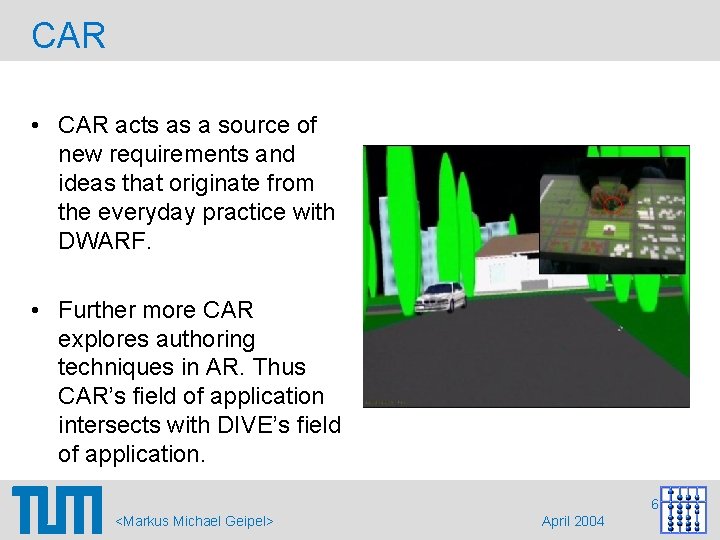 CAR

• CAR acts as a source of new requirements and ideas that originate from the everyday practice with DWARF.

• Further more CAR explores authoring techniques in AR. Thus CAR's field of application intersects with DIVE's field of application.

TUM

<Markus Michael Geipel>

April 2004

6